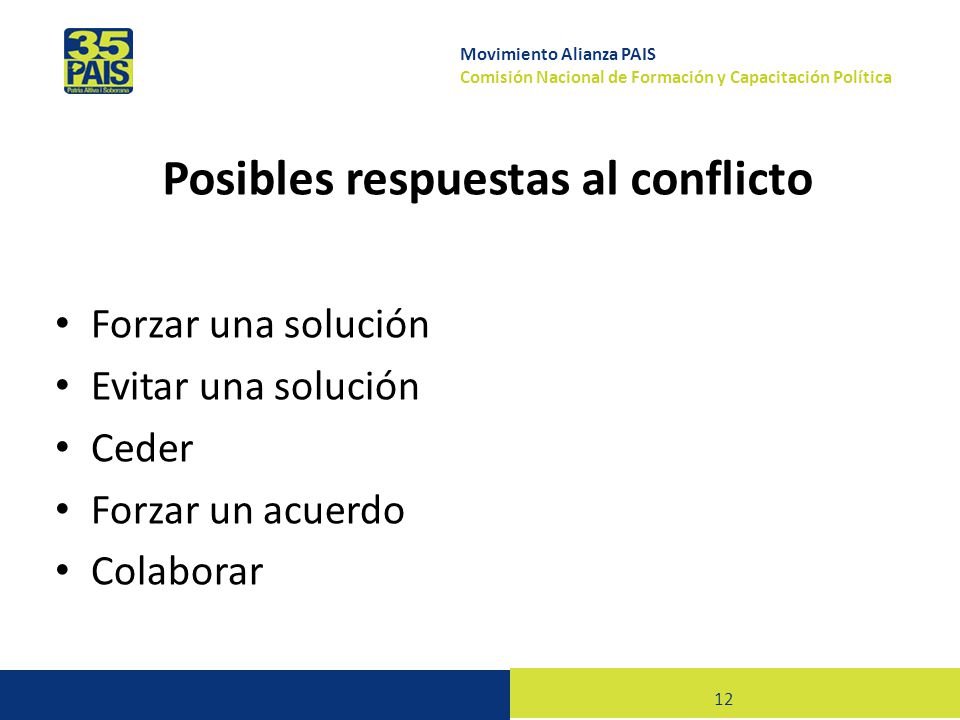 35 PAIS
Patria Altiva i Soberana

Movimiento Alianza PAIS
Comisión Nacional de Formación y Capacitación Política

Posibles respuestas al conflicto

• Forzar una solución
• Evitar una solución
• Ceder
• Forzar un acuerdo
• Colaborar

12